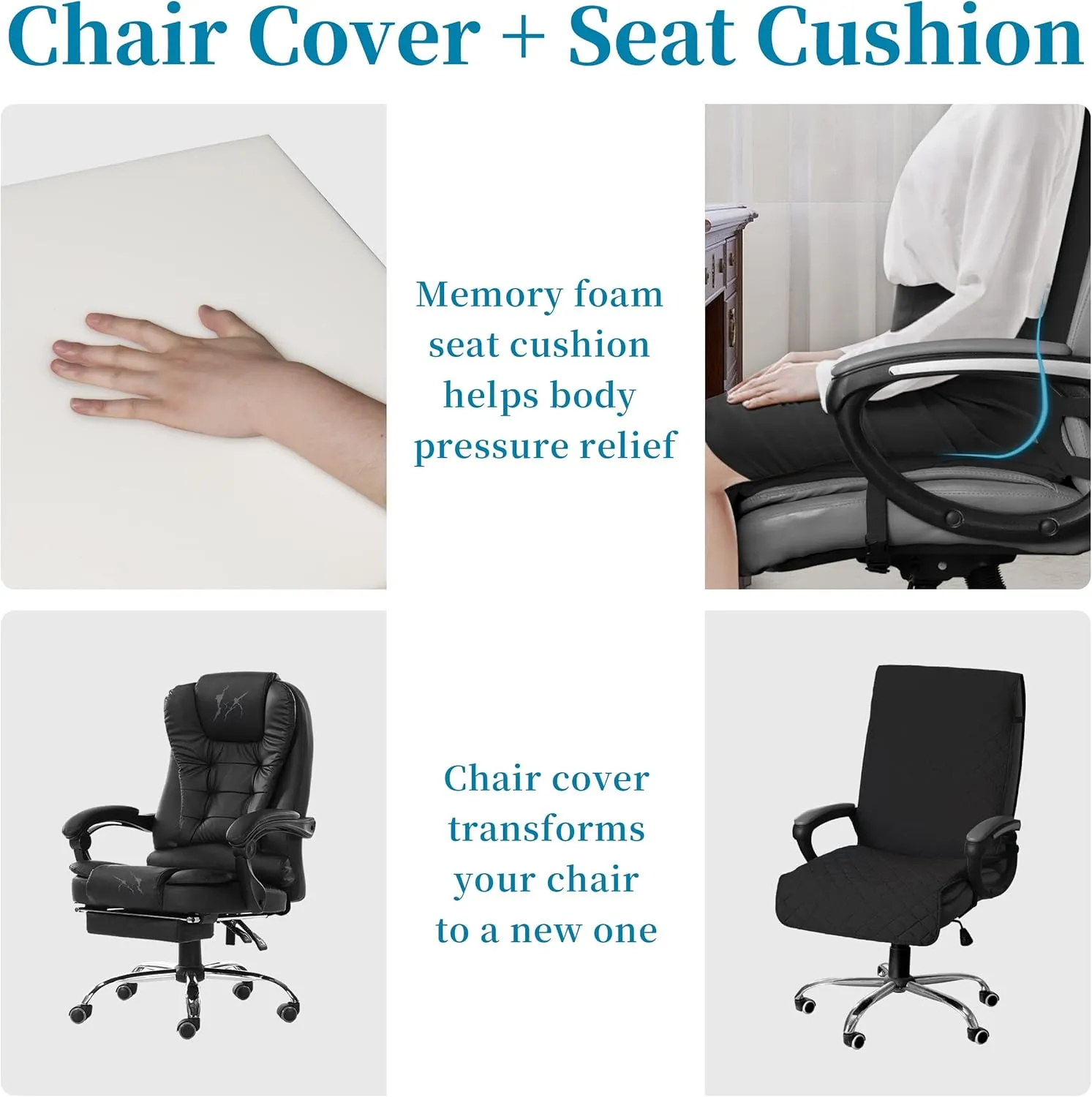 Chair Cover + Seat Cushion

Memory foam seat cushion helps body pressure relief

Chair cover transforms your chair to a new one